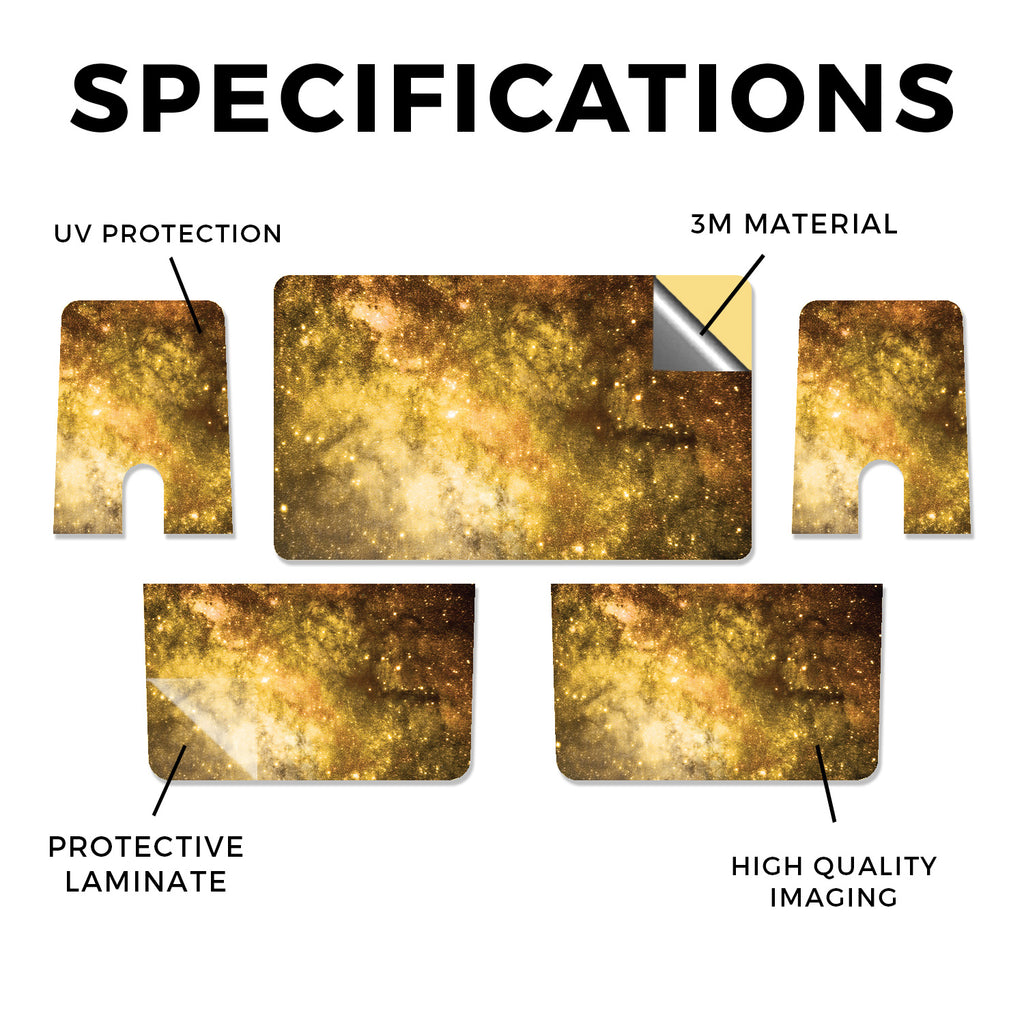 SPECIFICATIONS

UV PROTECTION

3M MATERIAL

PROTECTIVE LAMINATE

HIGH QUALITY IMAGING